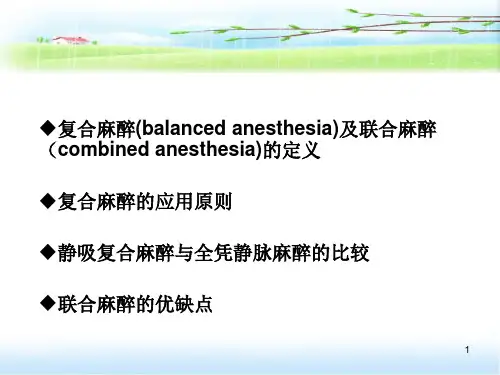 ◆复合麻醉(balanced anesthesia)及联合麻醉（combined anesthesia)的定义

◆复合麻醉的应用原则

◆静吸复合麻醉与全凭静脉麻醉的比较

◆联合麻醉的优缺点

1